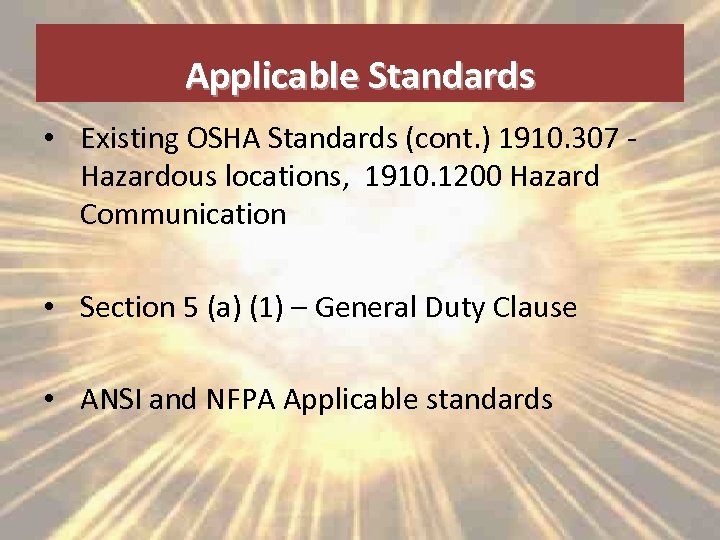 Applicable Standards

• Existing OSHA Standards (cont.) 1910.307 - Hazardous locations, 1910.1200 Hazard Communication

• Section 5 (a) (1) – General Duty Clause

• ANSI and NFPA Applicable standards